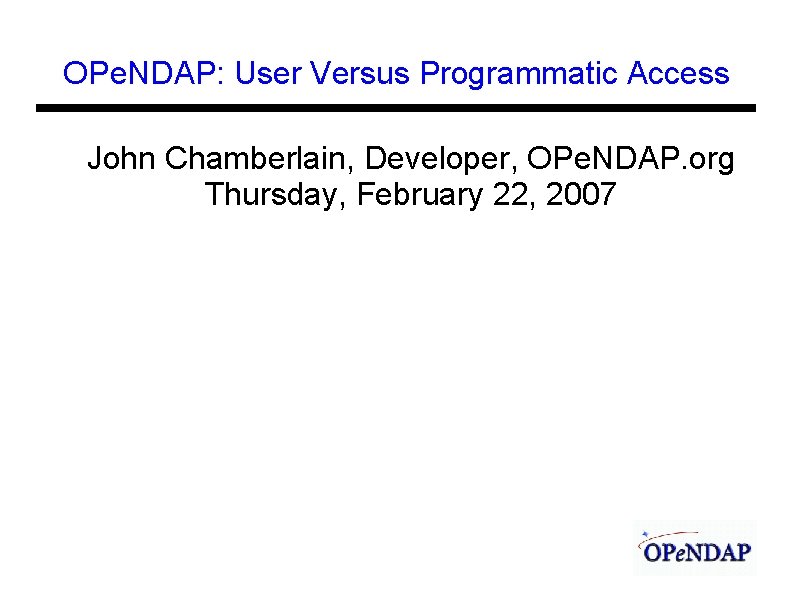 OPeNDAP: User Versus Programmatic Access

John Chamberlain, Developer, OPeNDAP.org
Thursday, February 22, 2007

OPeNDAP